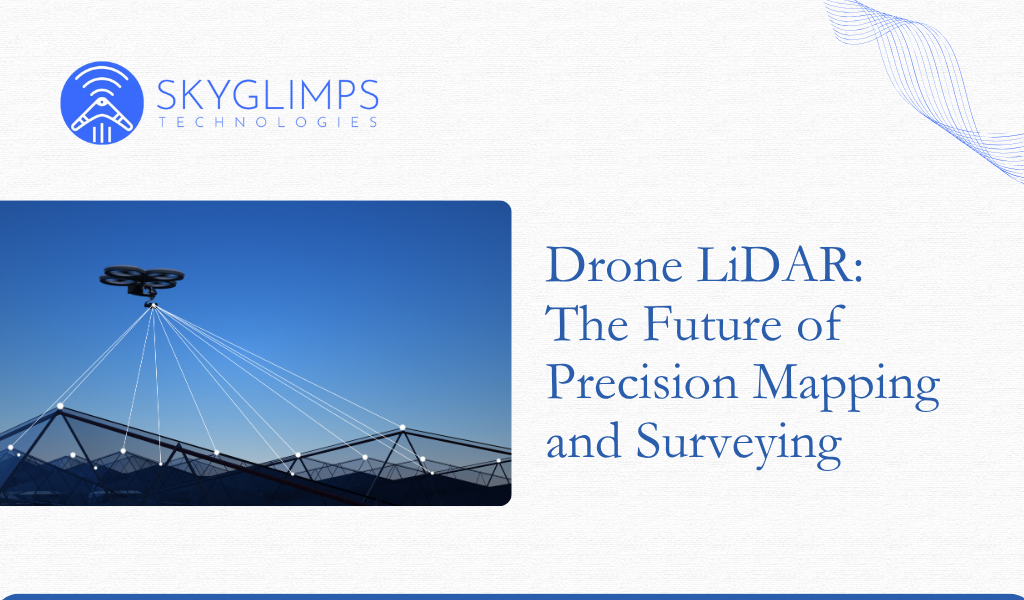 SKYGLIMPS
TECHNOLOGIES

Drone LiDAR: The Future of Precision Mapping and Surveying